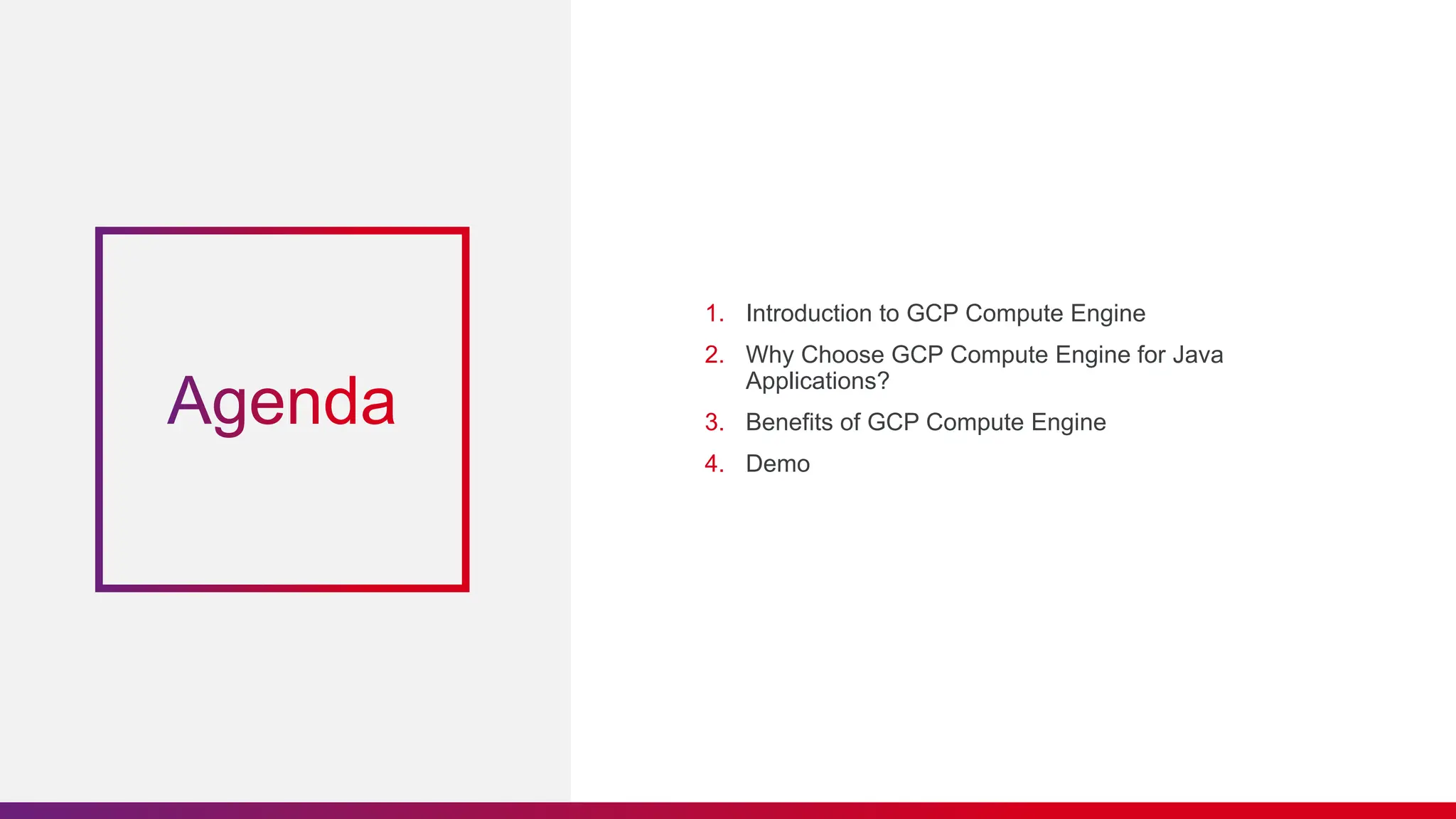 Agenda

1. Introduction to GCP Compute Engine
2. Why Choose GCP Compute Engine for Java Applications?
3. Benefits of GCP Compute Engine
4. Demo